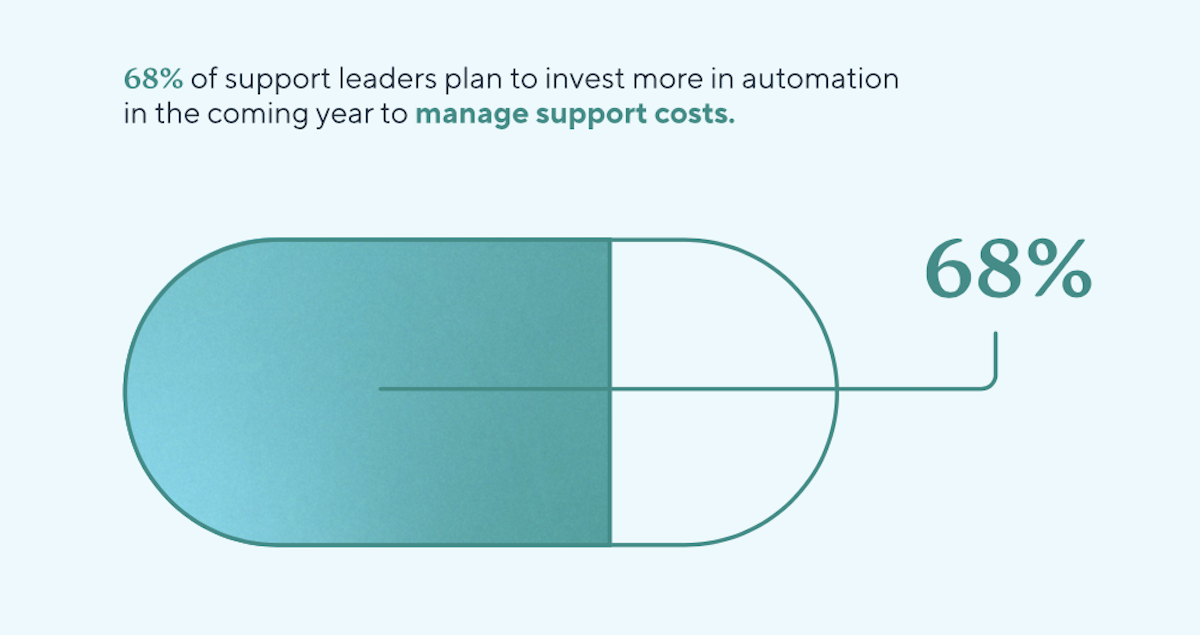 68% of support leaders plan to invest more in automation in the coming year to manage support costs.

68%